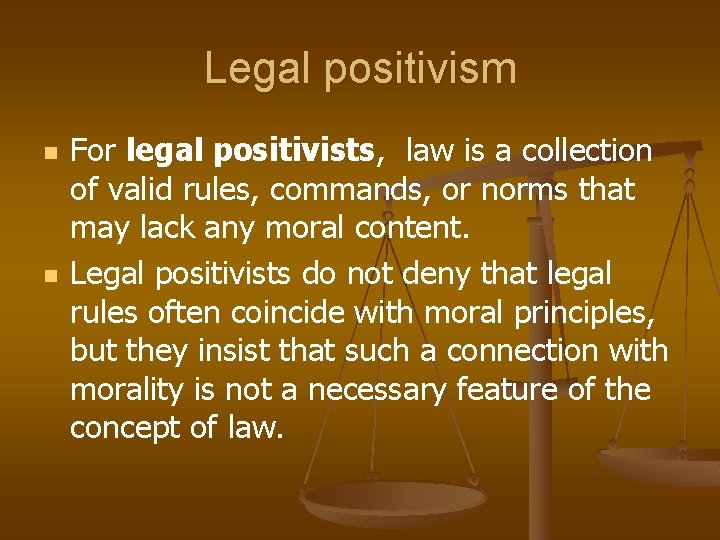 Legal positivism

For legal positivists, law is a collection of valid rules, commands, or norms that may lack any moral content.

Legal positivists do not deny that legal rules often coincide with moral principles, but they insist that such a connection with morality is not a necessary feature of the concept of law.